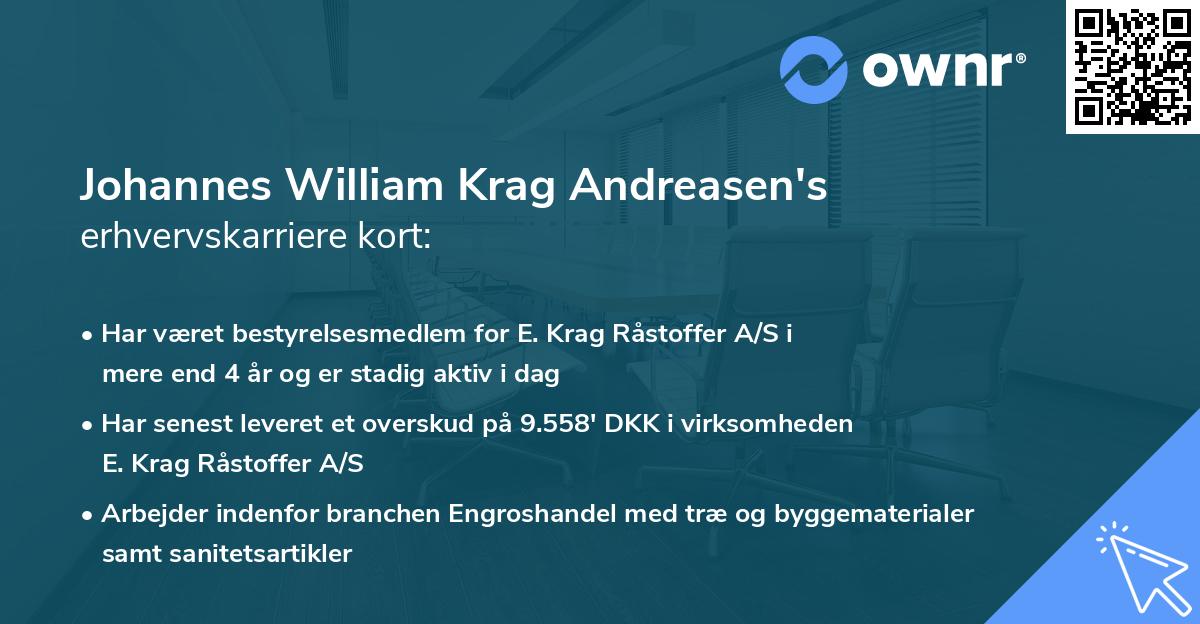 ownr®

Johannes William Krag Andreasen's
erhvervskarriere kort:

• Har været bestyrelsesmedlem for E. Krag Råstoffer A/S i mere end 4 år og er stadig aktiv i dag

• Har senest leveret et overskud på 9.558' DKK i virksomheden E. Krag Råstoffer A/S

• Arbejder indenfor branchen Engroshandel med træ og byggematerialer samt sanitetsartikler